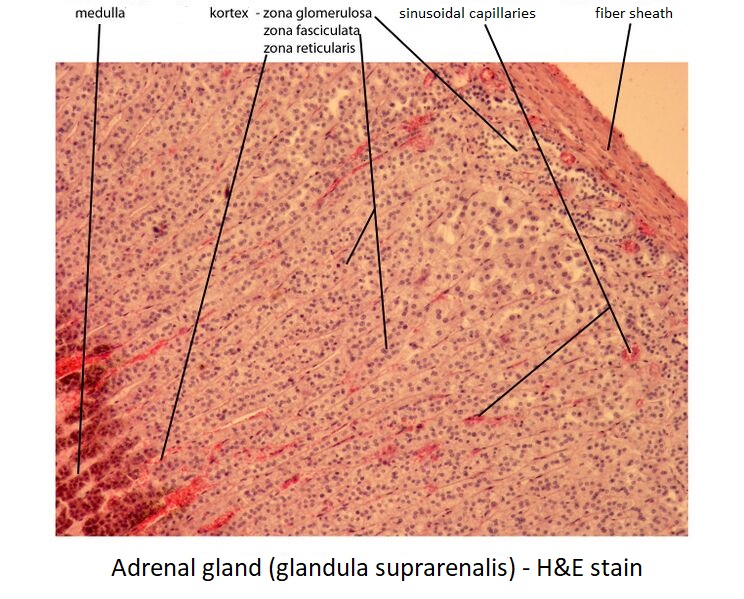 medulla

kortex - zona glomerulosa
zona fasciculata
zona reticularis

sinusoidal capillaries

fiber sheath

Adrenal gland (glandula suprarenalis) - H&E stain